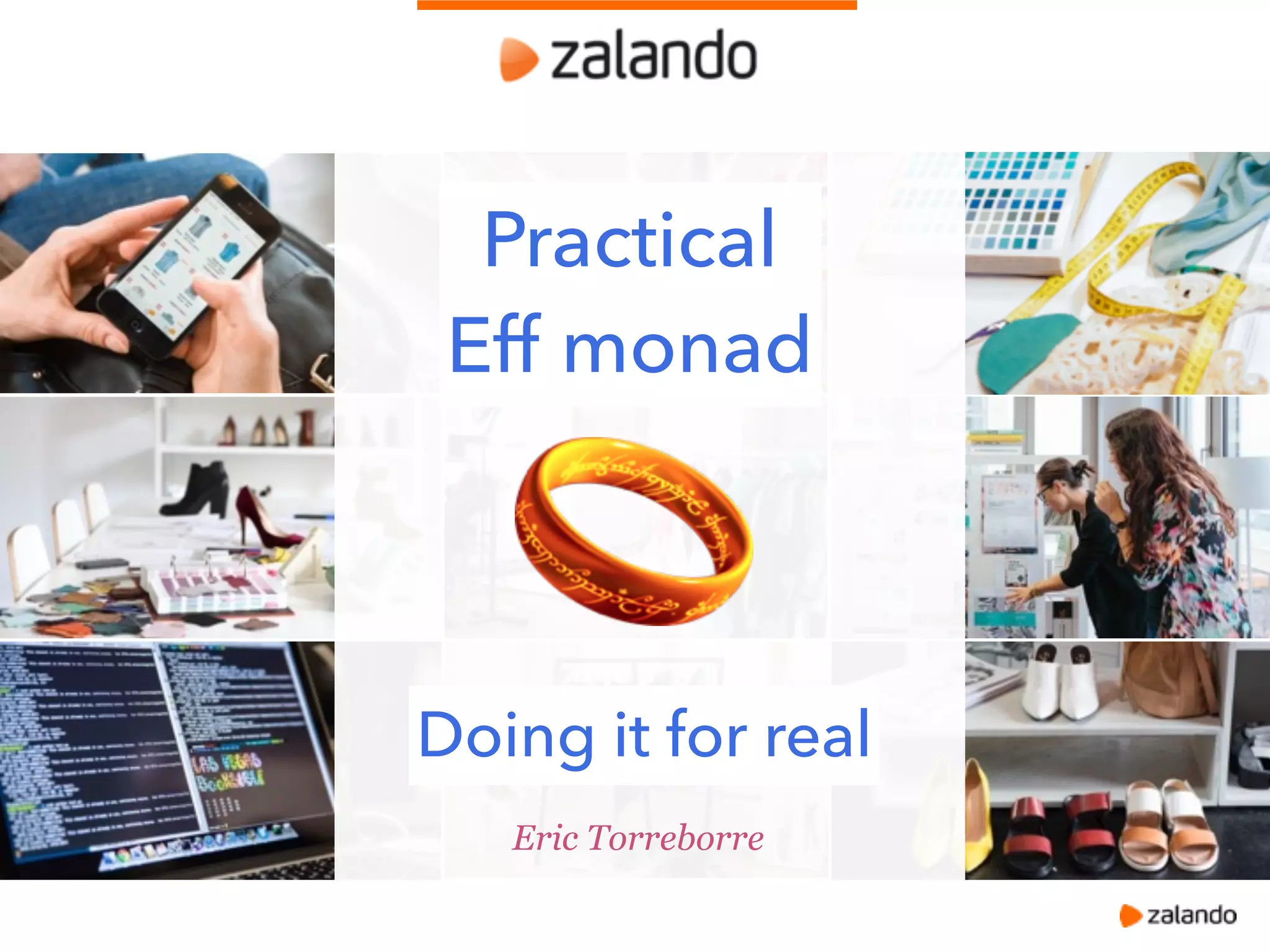 zalando

Practical
Eff monad

Doing it for real

Eric Torreborre

zalando